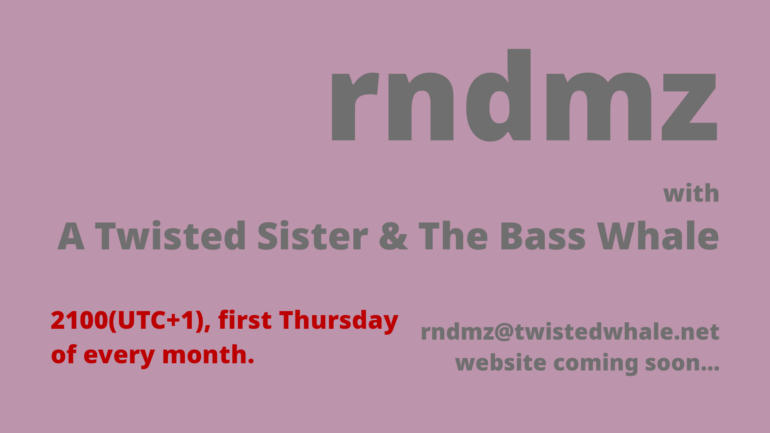 rndmz

with

A Twisted Sister & The Bass Whale

2100(UTC+1), first Thursday of every month.

rndmz@twistedwhale.net
website coming soon...